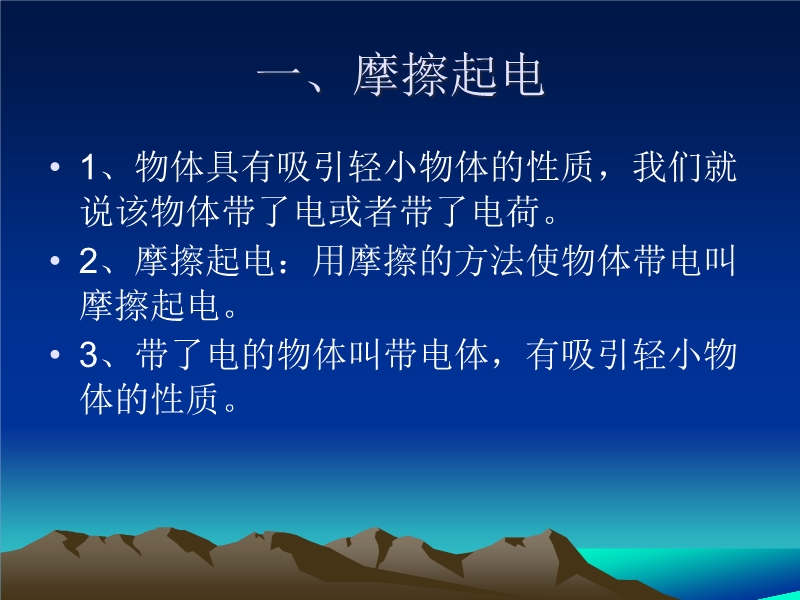 一、摩擦起电

• 1、物体具有吸引轻小物体的性质，我们就说该物体带了电或者带了电荷。

• 2、摩擦起电：用摩擦的方法使物体带电叫摩擦起电。

• 3、带了电的物体叫带电体，有吸引轻小物体的性质。